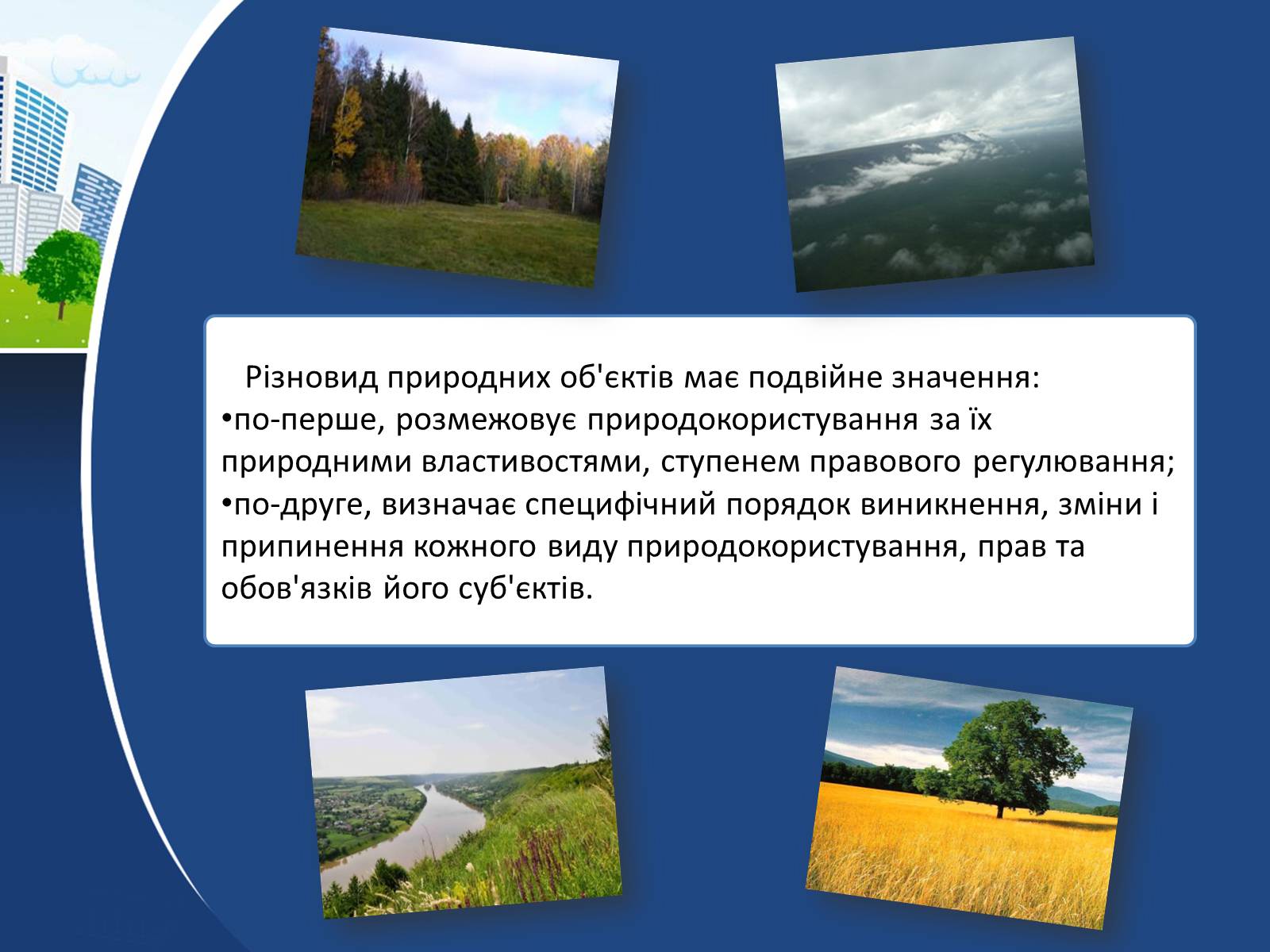 Різновид природних об'єктів має подвійне значення:
•по-перше, розмежовує природокористування за їх природними властивостями, ступенем правового регулювання;
•по-друге, визначає специфічний порядок виникнення, зміни і припинення кожного виду природокористування, прав та обов'язків його суб'єктів.